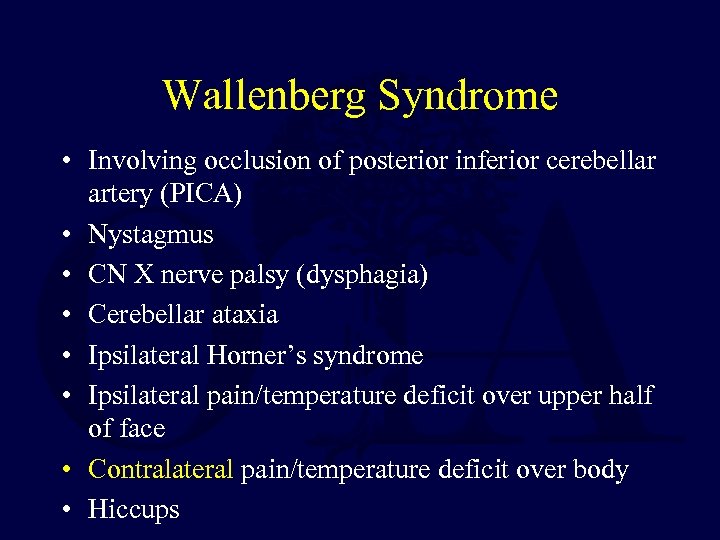 Wallenberg Syndrome

• Involving occlusion of posterior inferior cerebellar artery (PICA)
• Nystagmus
• CN X nerve palsy (dysphagia)
• Cerebellar ataxia
• Ipsilateral Horner's syndrome
• Ipsilateral pain/temperature deficit over upper half of face
• Contralateral pain/temperature deficit over body
• Hiccups